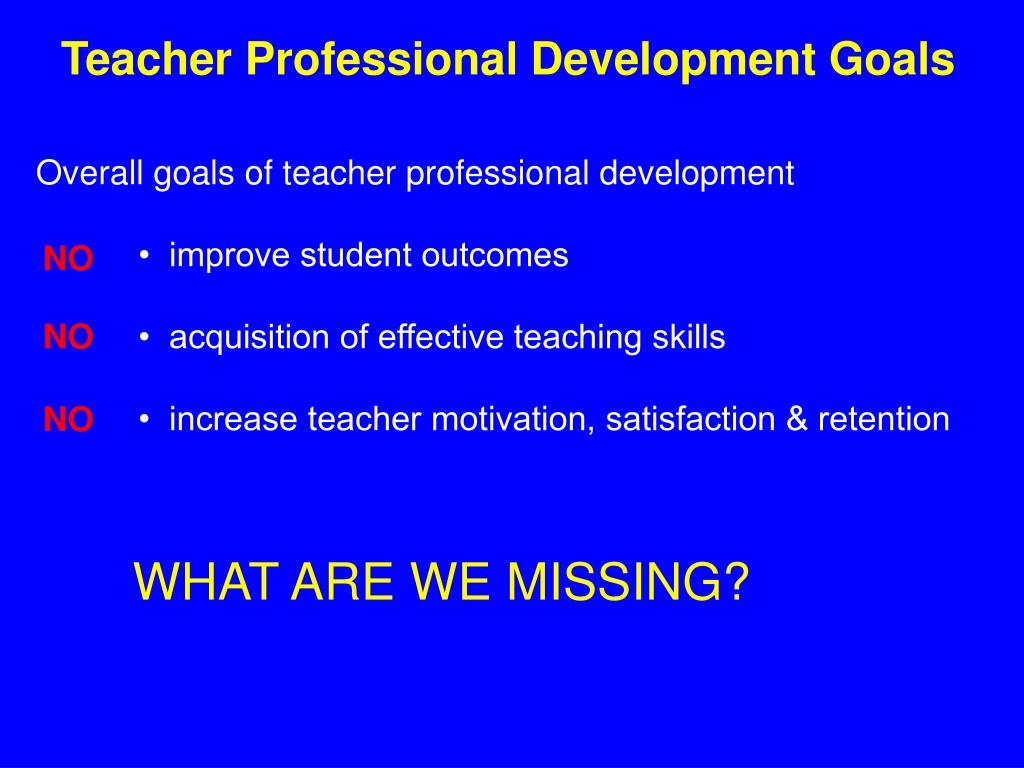 Teacher Professional Development Goals

Overall goals of teacher professional development

NO • improve student outcomes

NO • acquisition of effective teaching skills

NO • increase teacher motivation, satisfaction & retention

WHAT ARE WE MISSING?